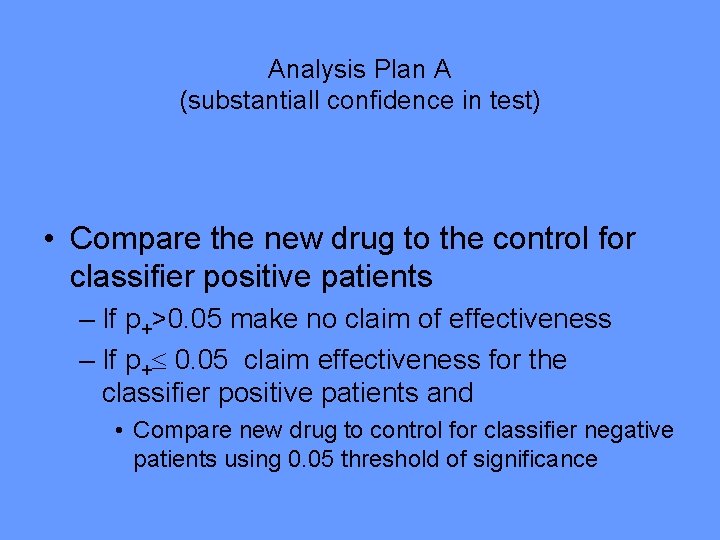 Analysis Plan A
(substantiall confidence in test)

• Compare the new drug to the control for classifier positive patients
– If $p_+>0.05$ make no claim of effectiveness
– If $p_+\leq 0.05$ claim effectiveness for the classifier positive patients and
• Compare new drug to control for classifier negative patients using 0.05 threshold of significance